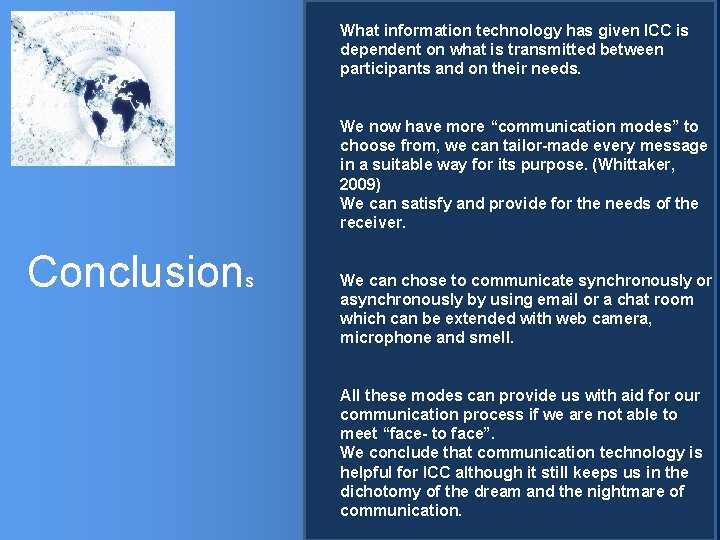 Conclusions

What information technology has given ICC is dependent on what is transmitted between participants and on their needs.

We now have more “communication modes” to choose from, we can tailor-made every message in a suitable way for its purpose. (Whittaker, 2009)
We can satisfy and provide for the needs of the receiver.

We can chose to communicate synchronously or asynchronously by using email or a chat room which can be extended with web camera, microphone and smell.

All these modes can provide us with aid for our communication process if we are not able to meet “face- to face”.
We conclude that communication technology is helpful for ICC although it still keeps us in the dichotomy of the dream and the nightmare of communication.